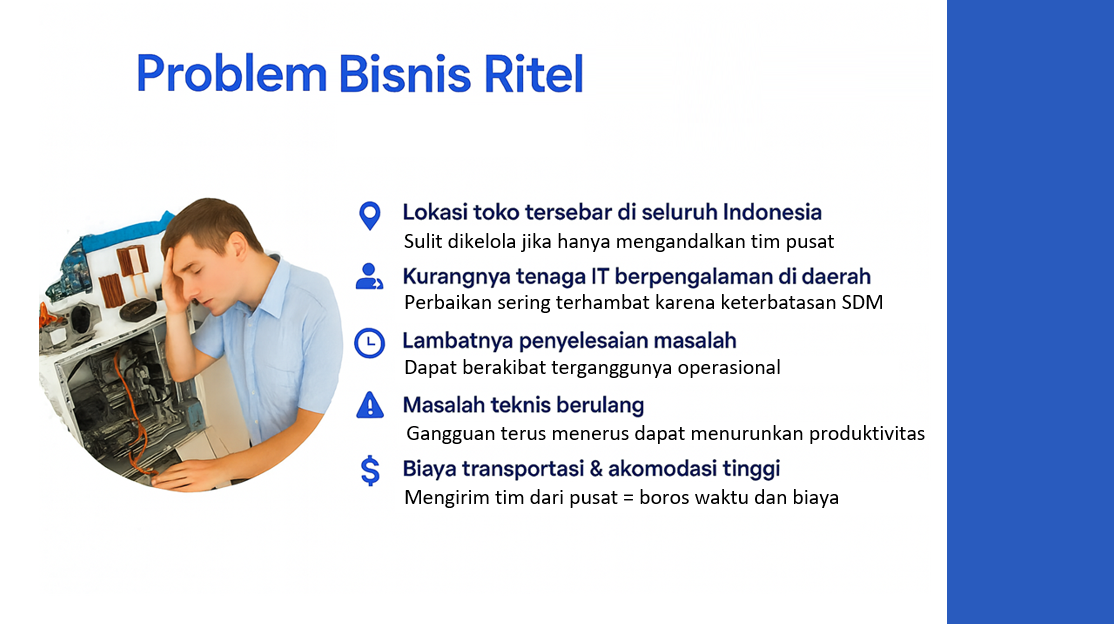 Problem Bisnis Ritel

Lokasi toko tersebar di seluruh Indonesia
Sulit dikelola jika hanya mengandalkan tim pusat

Kurangnya tenaga IT berpengalaman di daerah
Perbaikan sering terhambat karena keterbatasan SDM

Lambatnya penyelesaian masalah
Dapat berakibat terganggunya operasional

Masalah teknis berulang
Gangguan terus menerus dapat menurunkan produktivitas

Biaya transportasi & akomodasi tinggi
Mengirim tim dari pusat = boros waktu dan biaya